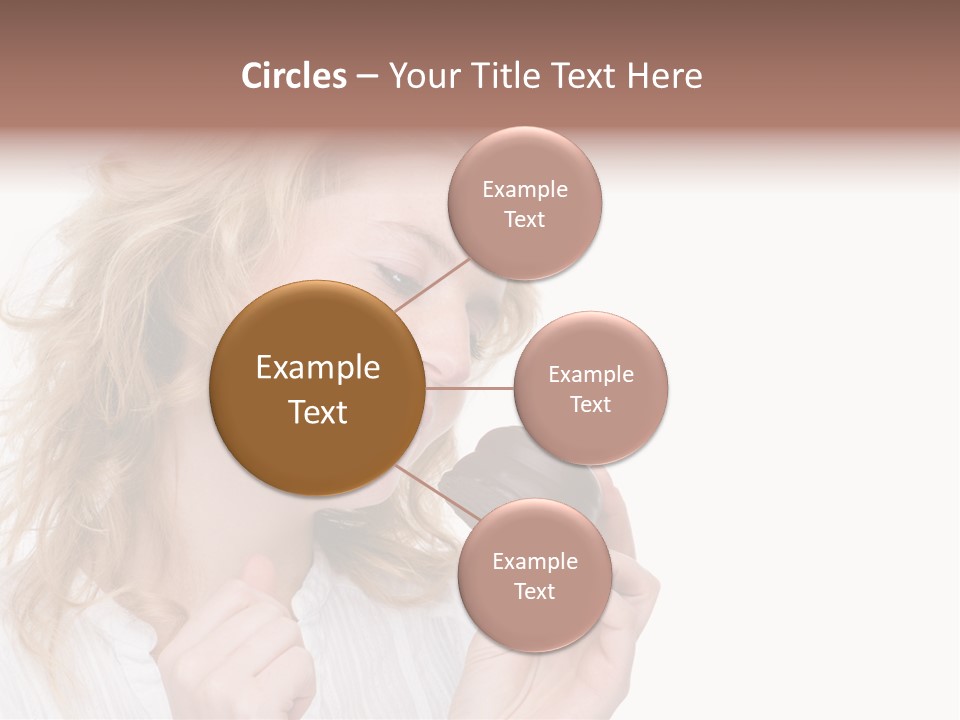 Circles – Your Title Text Here

Example Text

Example Text

Example Text

Example Text